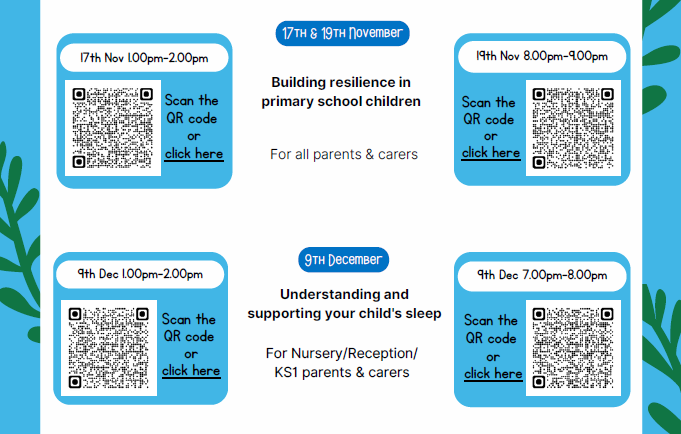 17TH & 19TH November

17th Nov 1.00pm-2.00pm

Scan the QR code or click here

Building resilience in primary school children

For all parents & carers

19th Nov 8.00pm-9.00pm

Scan the QR code or click here

9TH December

9th Dec 1.00pm-2.00pm

Scan the QR code or click here

Understanding and supporting your child's sleep

For Nursery/Reception/ KS1 parents & carers

9th Dec 7.00pm-8.00pm

Scan the QR code or click here